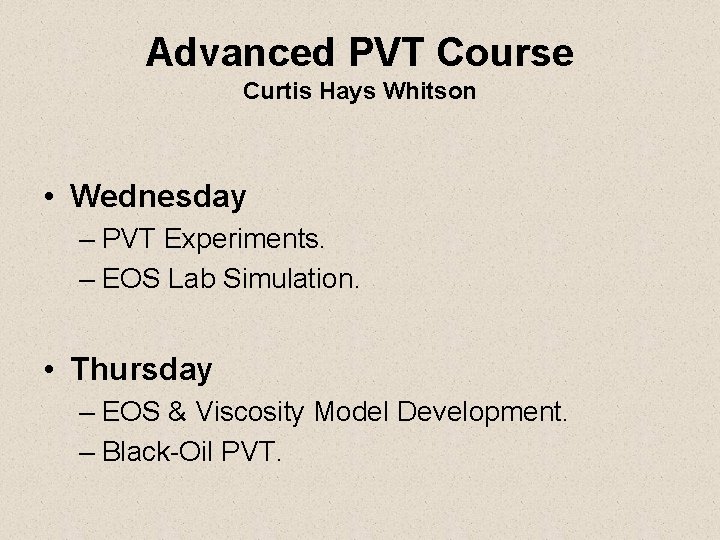 Advanced PVT Course
Curtis Hays Whitson

• Wednesday
– PVT Experiments.
– EOS Lab Simulation.

• Thursday
– EOS & Viscosity Model Development.
– Black-Oil PVT.